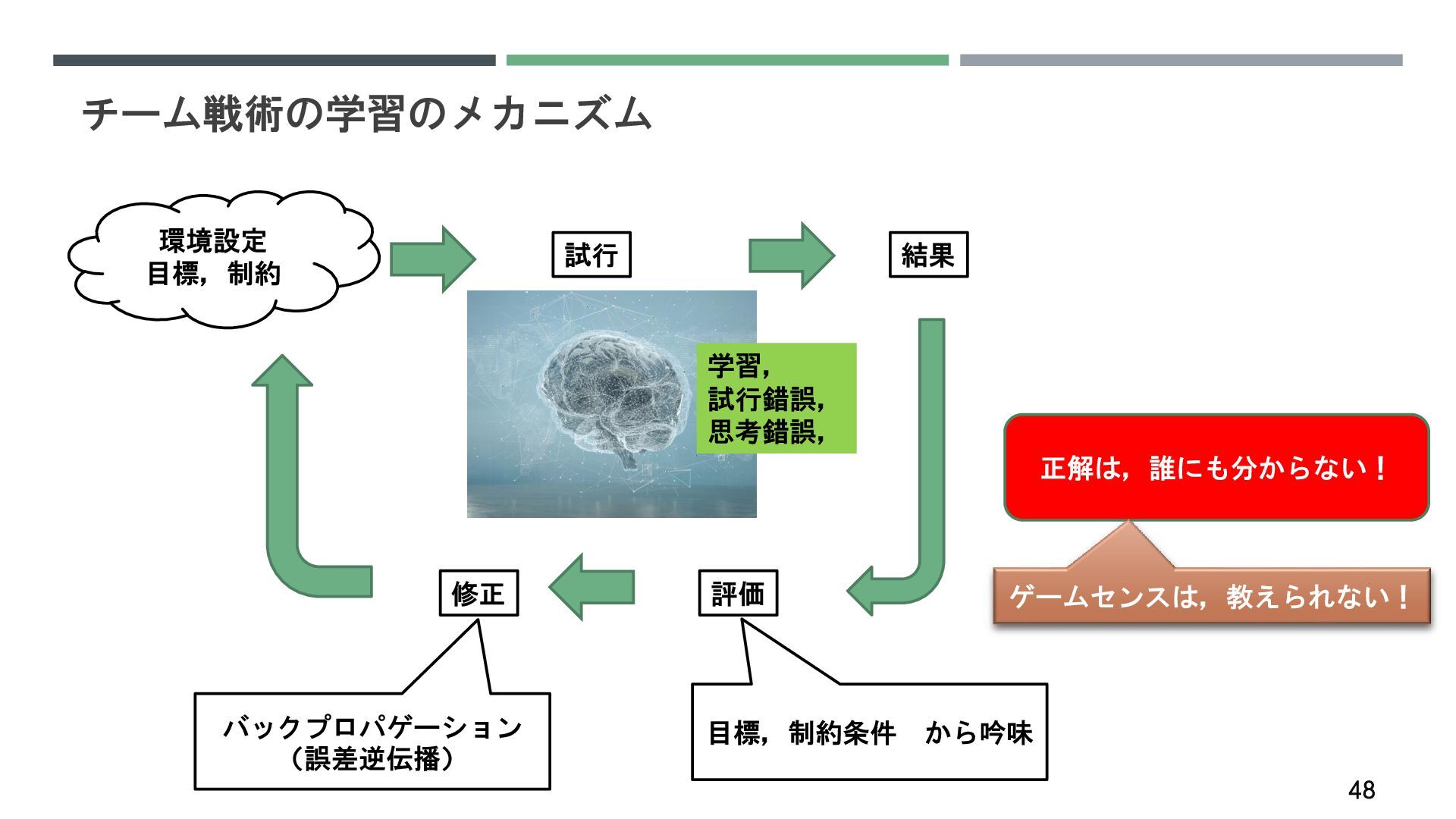 チーム戦術の学習のメカニズム

環境設定
目標，制約

試行

結果

学習，
試行錯誤，
思考錯誤，

正解は，誰にも分からない！

ゲームセンスは，教えられない！

修正

評価

バックプロパゲーション
（誤差逆伝播）

目標，制約条件　から吟味

48